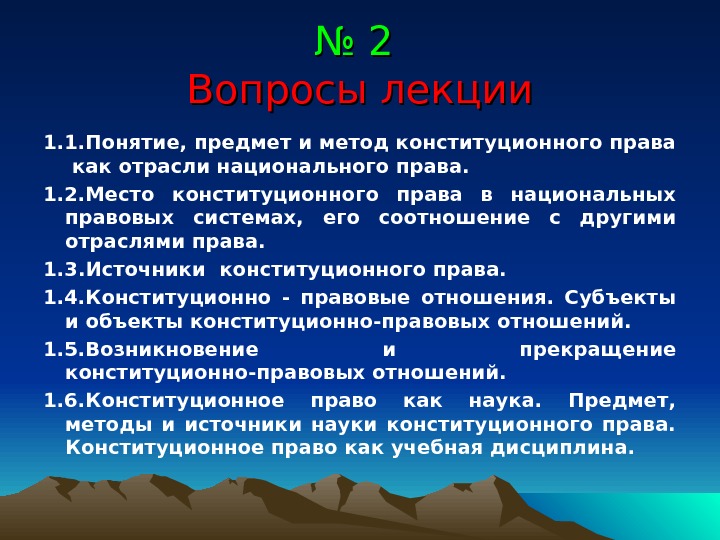 № 2
Вопросы лекции

1.1.Понятие, предмет и метод конституционного права как отрасли национального права.

1.2.Место конституционного права в национальных правовых системах, его соотношение с другими отраслями права.

1.3.Источники конституционного права.

1.4.Конституционно - правовые отношения. Субъекты и объекты конституционно-правовых отношений.

1.5.Возникновение и прекращение конституционно-правовых отношений.

1.6.Конституционное право как наука. Предмет, методы и источники науки конституционного права. Конституционное право как учебная дисциплина.